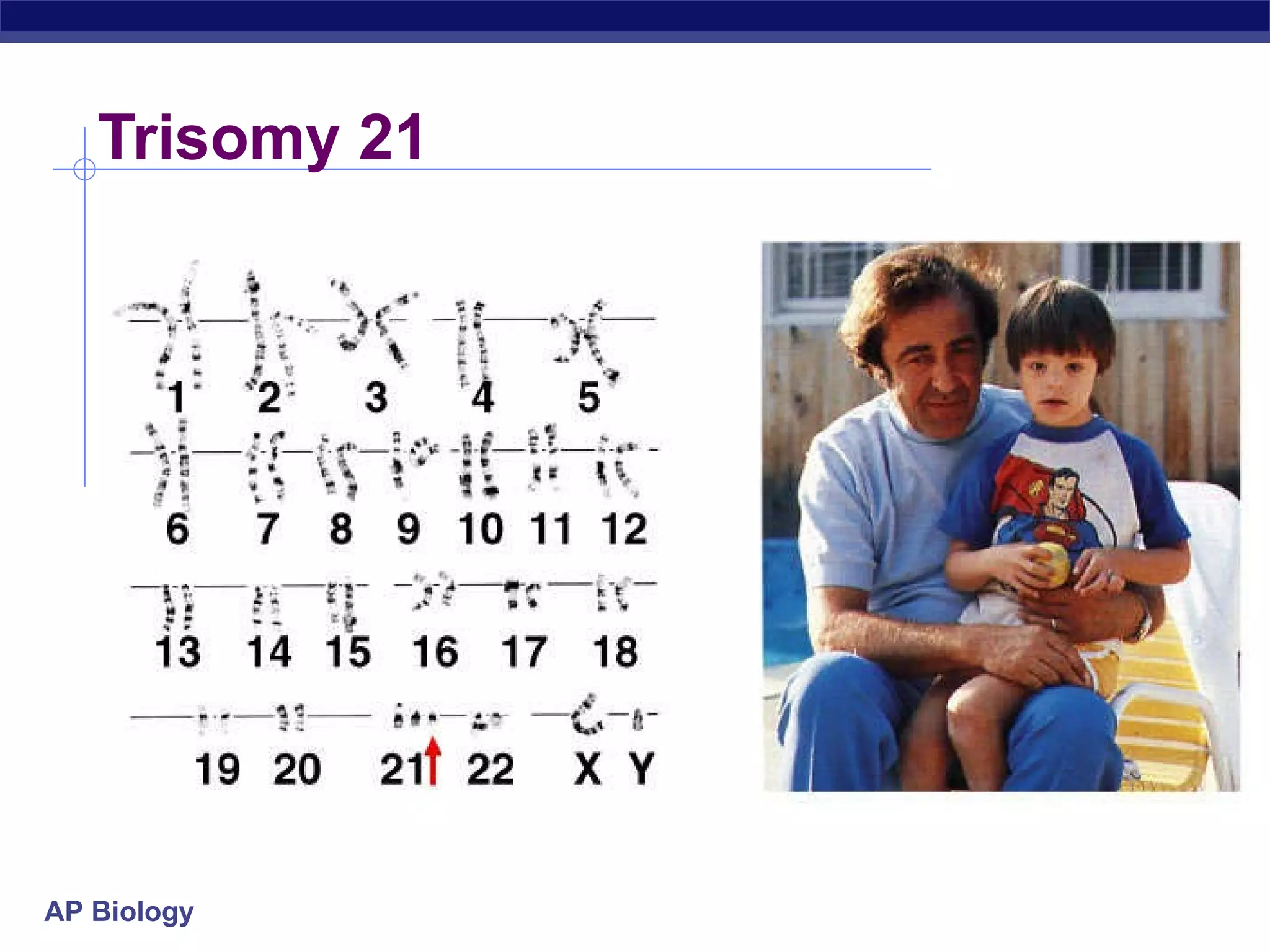 Trisomy 21

1 2 3 4 5

6 7 8 9 10 11 12

13 14 15 16 17 18

19 20 21 22 X Y

AP Biology